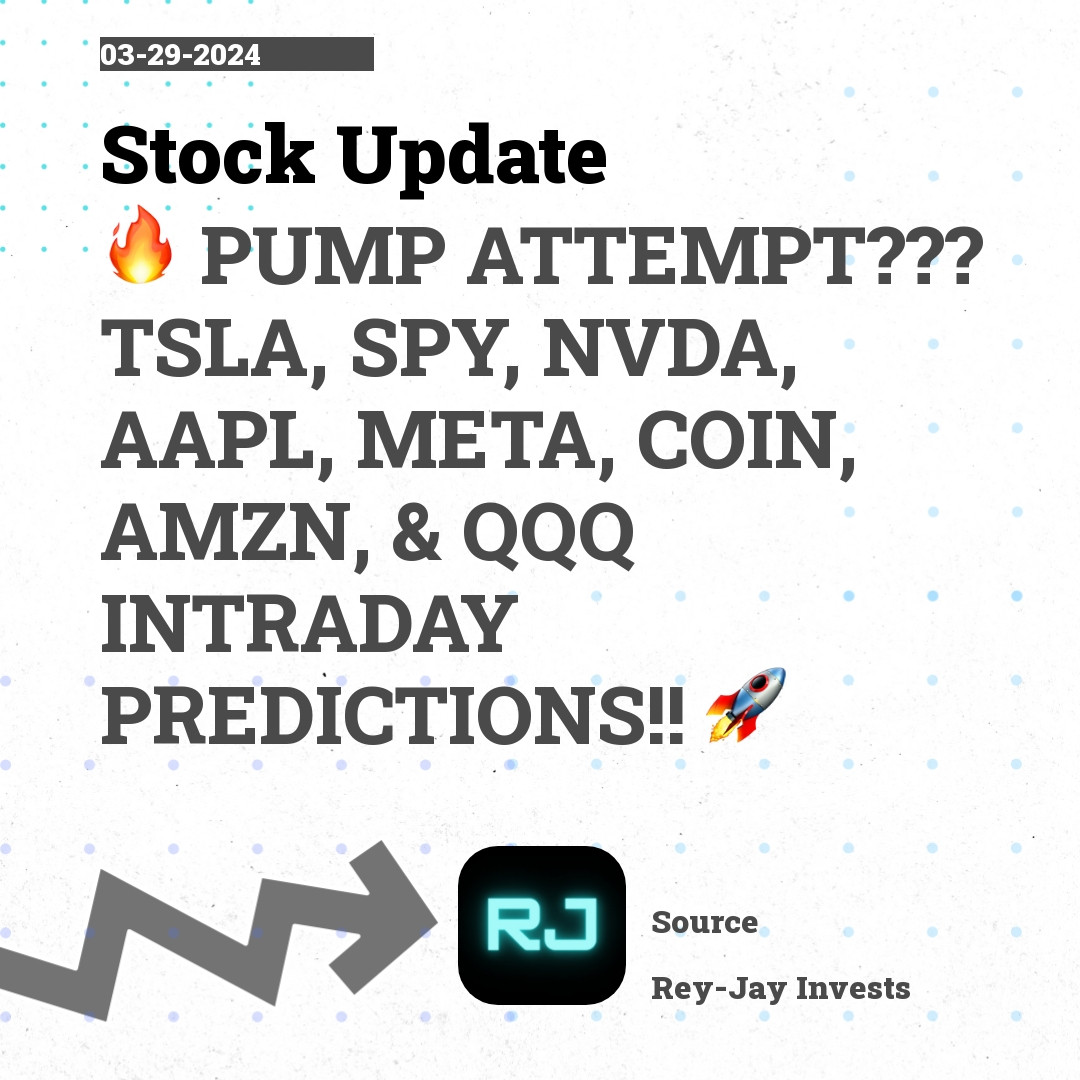 03-29-2024

Stock Update

🔥 PUMP ATTEMPT??? TSLA, SPY, NVDA, AAPL, META, COIN, AMZN, & QQQ INTRADAY PREDICTIONS!! 🚀

RJ

Source

Rey-Jay Invests